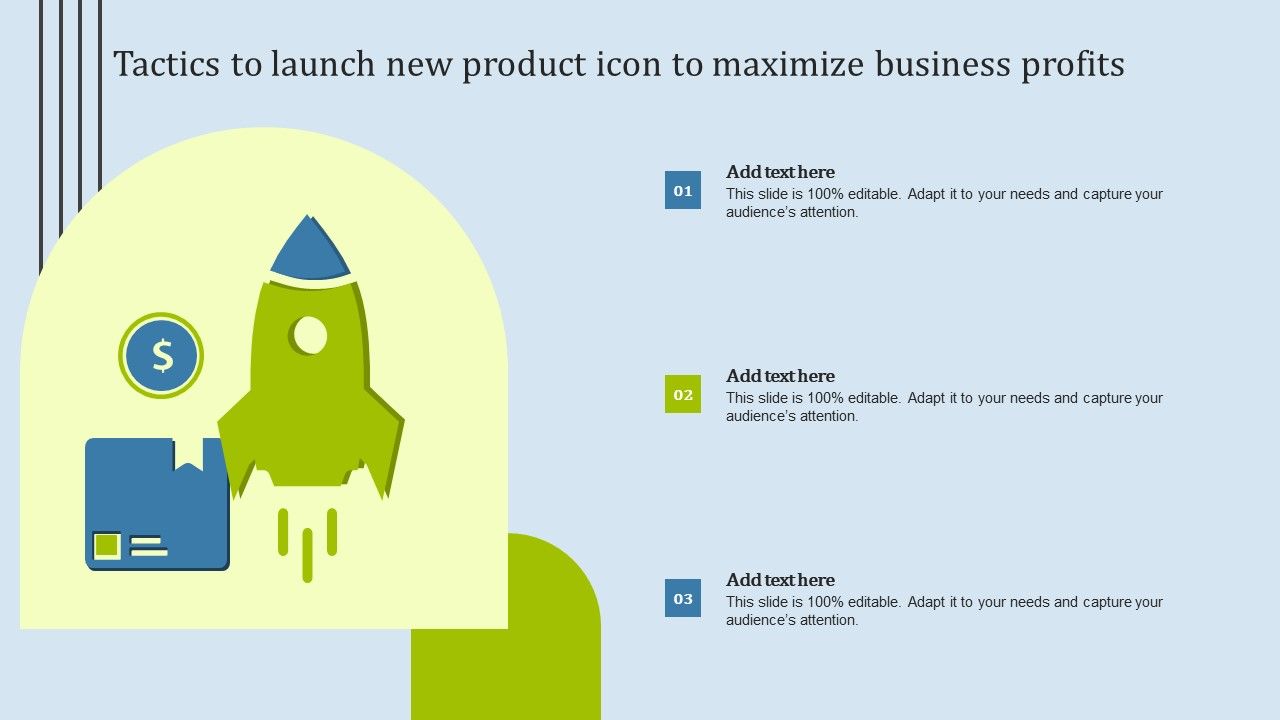 Tactics to launch new product icon to maximize business profits

$

01

Add text here
This slide is 100% editable. Adapt it to your needs and capture your audience's attention.

02

Add text here
This slide is 100% editable. Adapt it to your needs and capture your audience's attention.

03

Add text here
This slide is 100% editable. Adapt it to your needs and capture your audience's attention.